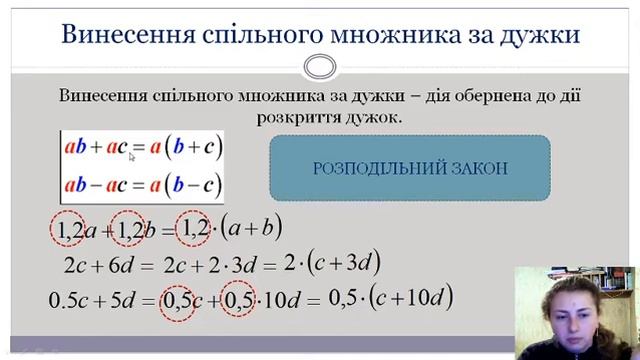 Винесення спільного множника за дужки

Винесення спільного множника за дужки – дія обернена до дії розкриття дужок.

$ab + ac = a(b + c)$
$ab - ac = a(b - c)$

РОЗПОДІЛЬНИЙ ЗАКОН

$1,2a + 1,2b = 1,2 \cdot (a + b)$
$2c + 6d = 2c + 2 \cdot 3d = 2 \cdot (c + 3d)$
$0.5c + 5d = 0,5c + 0,5 \cdot 10d = 0,5 \cdot (c + 10d)$